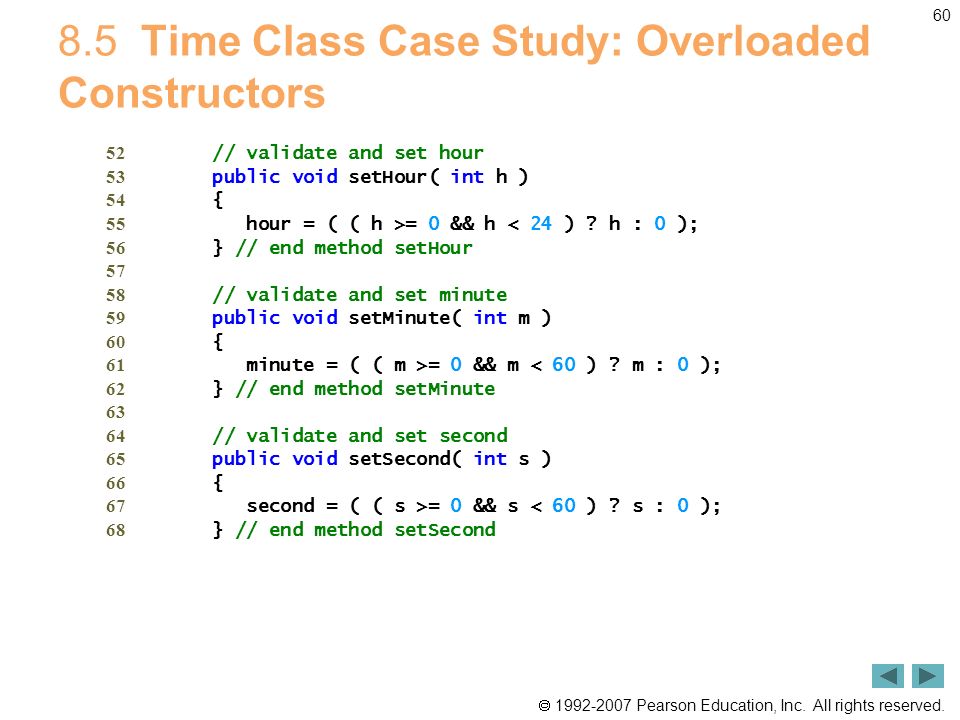 60

8.5 Time Class Case Study: Overloaded Constructors

52 // validate and set hour
53 public void setHour( int h )
54 {
55 hour = ( ( h >= 0 && h < 24 ) ? h : 0 );
56 } // end method setHour
57
58 // validate and set minute
59 public void setMinute( int m )
60 {
61 minute = ( ( m >= 0 && m < 60 ) ? m : 0 );
62 } // end method setMinute
63
64 // validate and set second
65 public void setSecond( int s )
66 {
67 second = ( ( s >= 0 && s < 60 ) ? s : 0 );
68 } // end method setSecond

© 1992-2007 Pearson Education, Inc. All rights reserved.